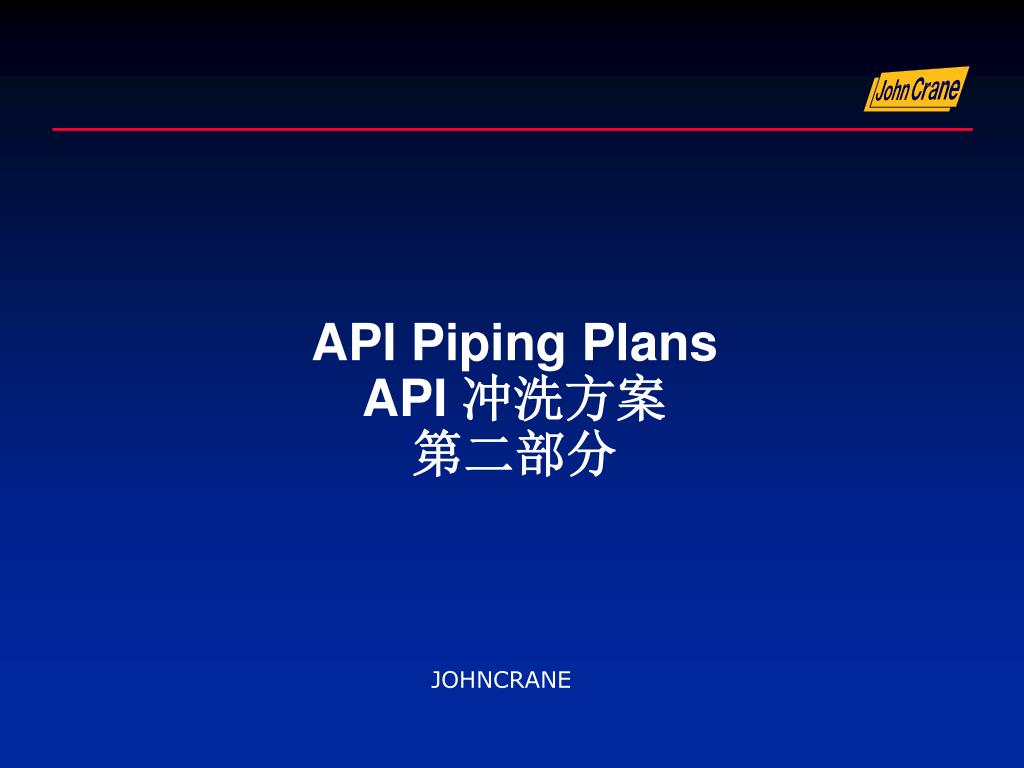 John Crane

API Piping Plans
API 冲洗方案
第二部分

JOHNCRANE